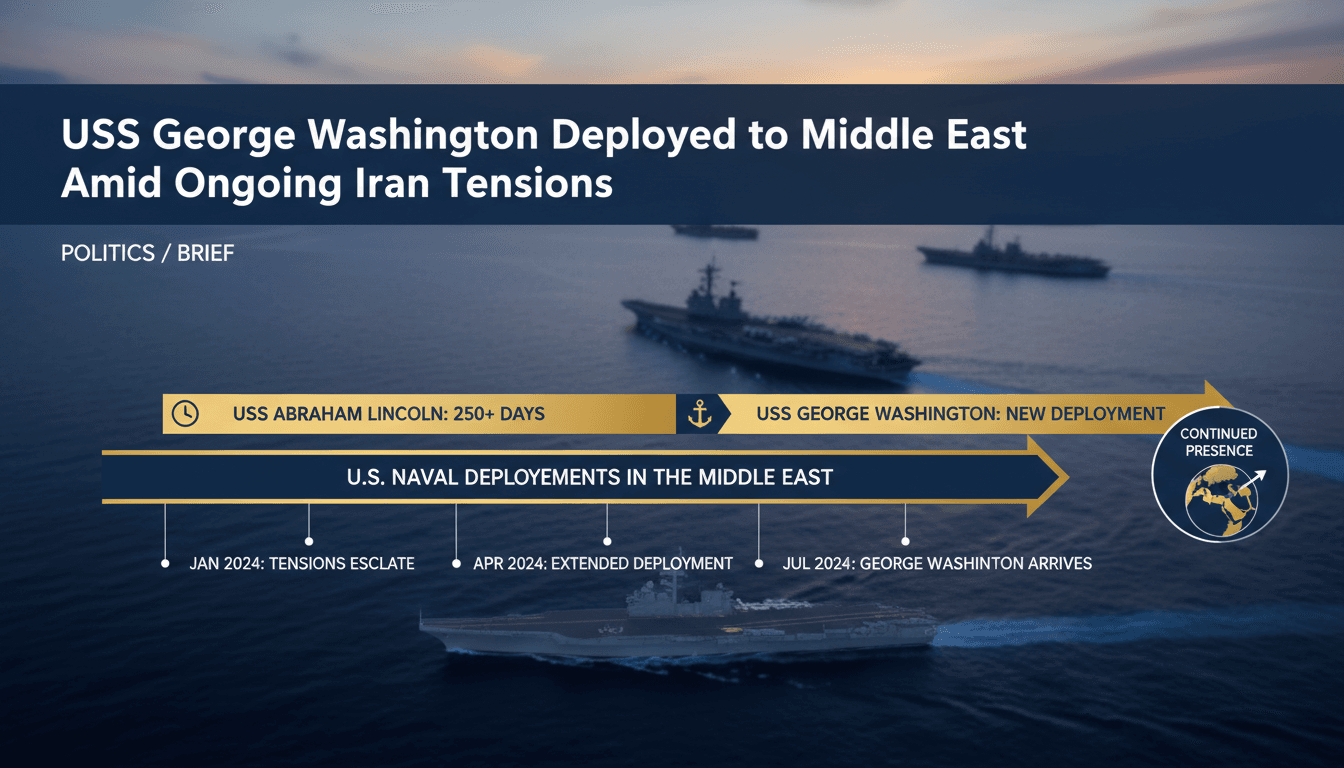 USS George Washington Deployed to Middle East Amid Ongoing Iran Tensions

POLITICS / BRIEF

USS ABRAHAM LINCOLN: 250+ DAYS

USS GEORGE WASHINGTON: NEW DEPLOYMENT

CONTINUED PRESENCE

U.S. NAVAL DEPLOYEMENTS IN THE MIDDLE EAST

JAN 2024: TENSIONS ESCLATE

APR 2024: EXTENDED DEPLOYMENT

JUL 2024: GEORGE WASHINTON ARRIVES